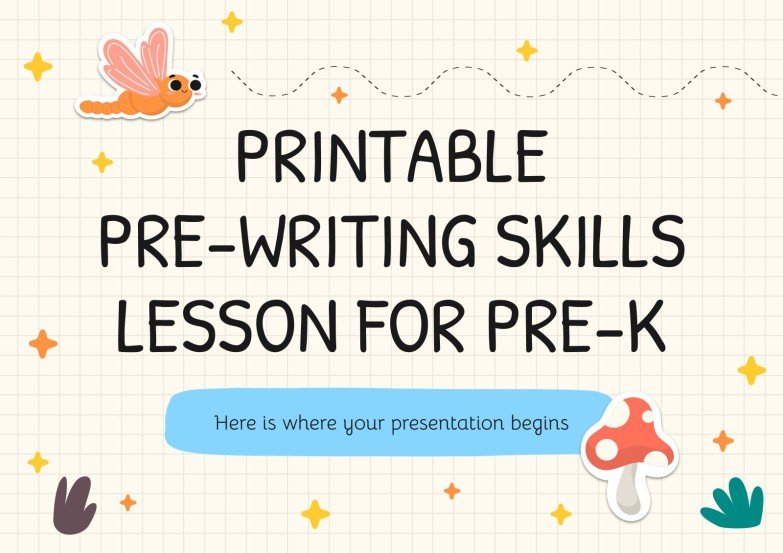 PRINTABLE PRE-WRITING SKILLS LESSON FOR PRE-K

Here is where your presentation begins